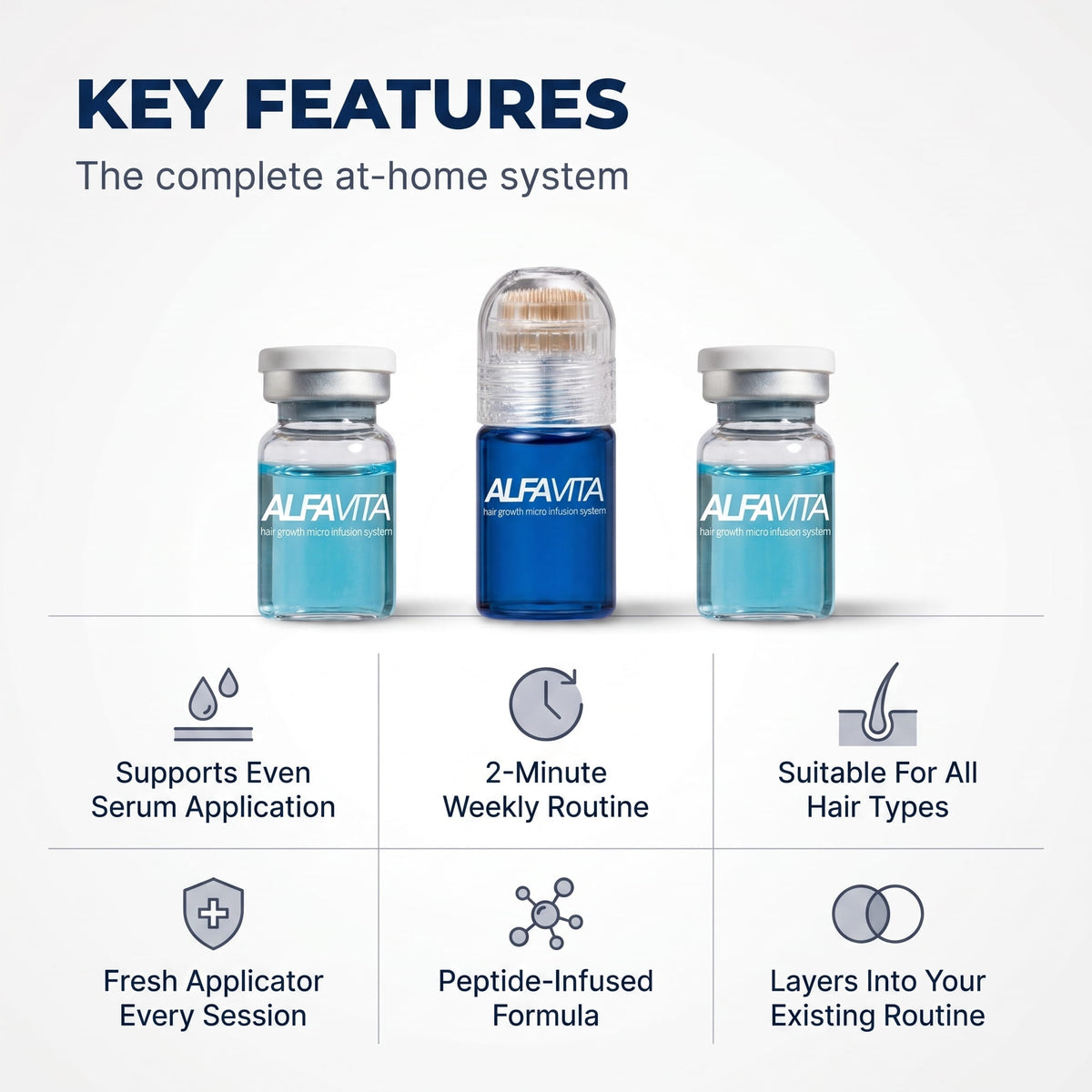 KEY FEATURES

The complete at-home system

ALFAVITA
hair growth micro infusion system

ALFAVITA
hair growth micro infusion system

ALFAVITA
hair growth micro infusion system

Supports Even Serum Application

2-Minute Weekly Routine

Suitable For All Hair Types

Fresh Applicator Every Session

Peptide-Infused Formula

Layers Into Your Existing Routine